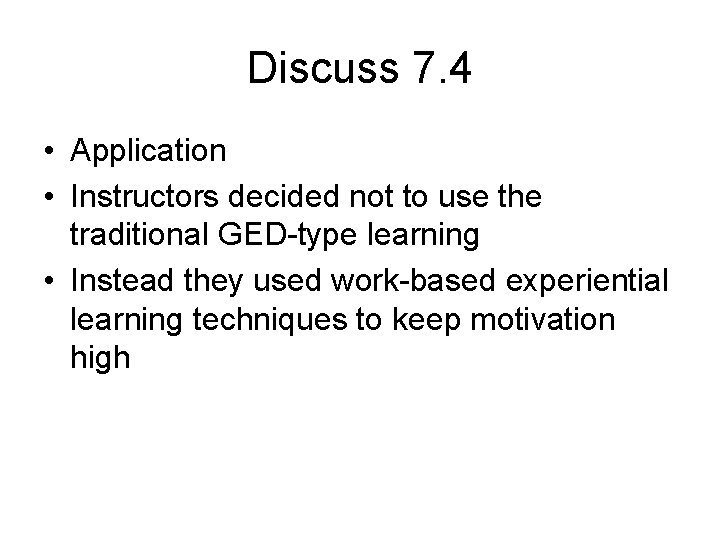 Discuss 7.4

• Application
• Instructors decided not to use the traditional GED-type learning
• Instead they used work-based experiential learning techniques to keep motivation high